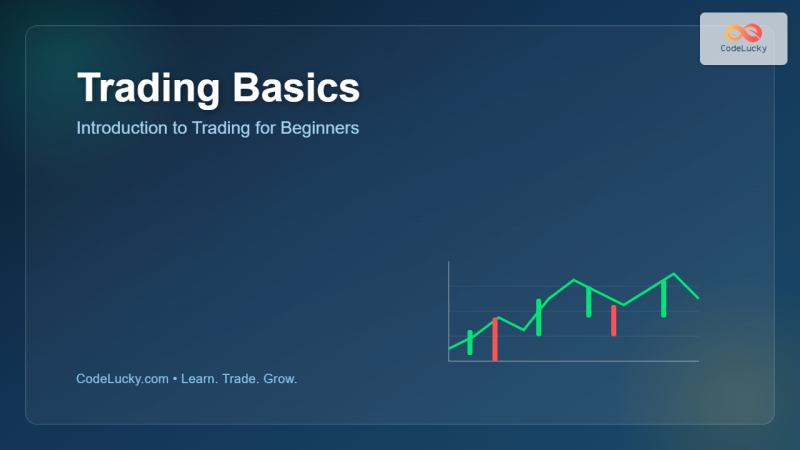 CodeLucky

Trading Basics

Introduction to Trading for Beginners

CodeLucky.com • Learn. Trade. Grow.